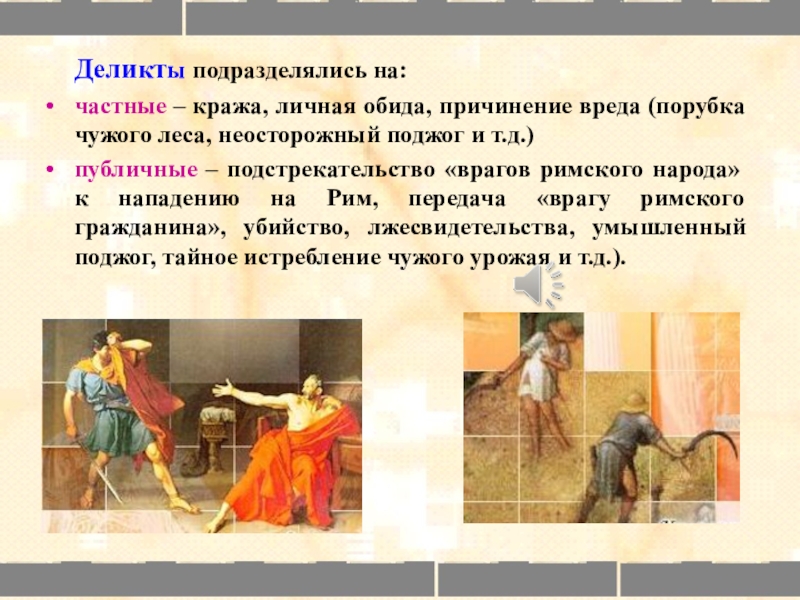 Деликты подразделялись на:

• частные – кража, личная обида, причинение вреда (порубка чужого леса, неосторожный поджог и т.д.)

• публичные – подстрекательство «врагов римского народа» к нападению на Рим, передача «врагу римского гражданина», убийство, лжесвидетельства, умышленный поджог, тайное истребление чужого урожая и т.д.).